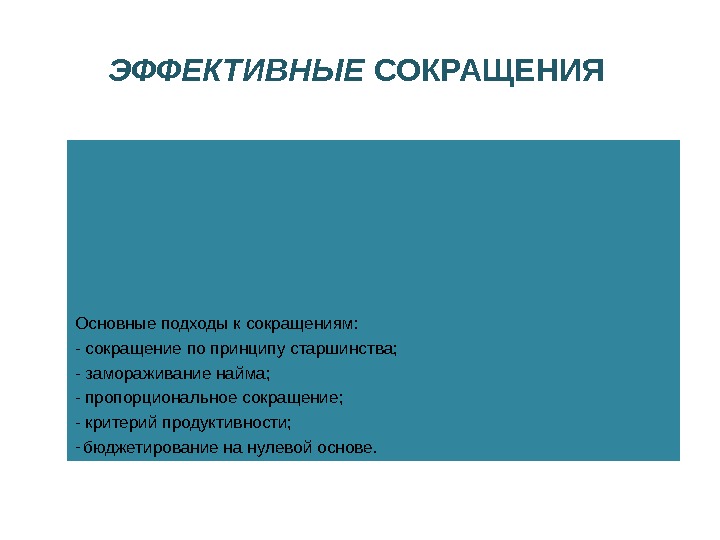 ЭФФЕКТИВНЫЕ СОКРАЩЕНИЯ

Основные подходы к сокращениям:
- сокращение по принципу старшинства;
- замораживание найма;
- пропорциональное сокращение;
- критерий продуктивности;
- бюджетирование на нулевой основе.